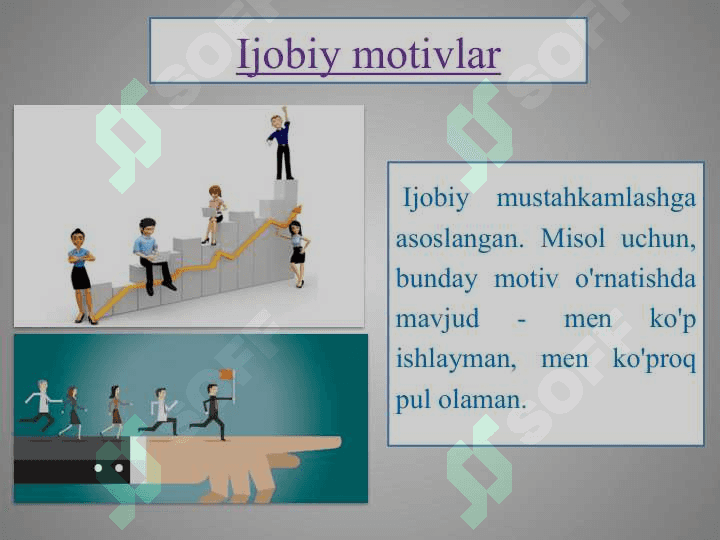 Ijobiy motivlar

Ijobiy mustahkamlashga asoslangan. Misol uchun, bunday motiv o'rnatishda mavjud - men ko'p ishlayman, men ko'proq pul olaman.

SOFT
SOFT
SOFT
SOFT